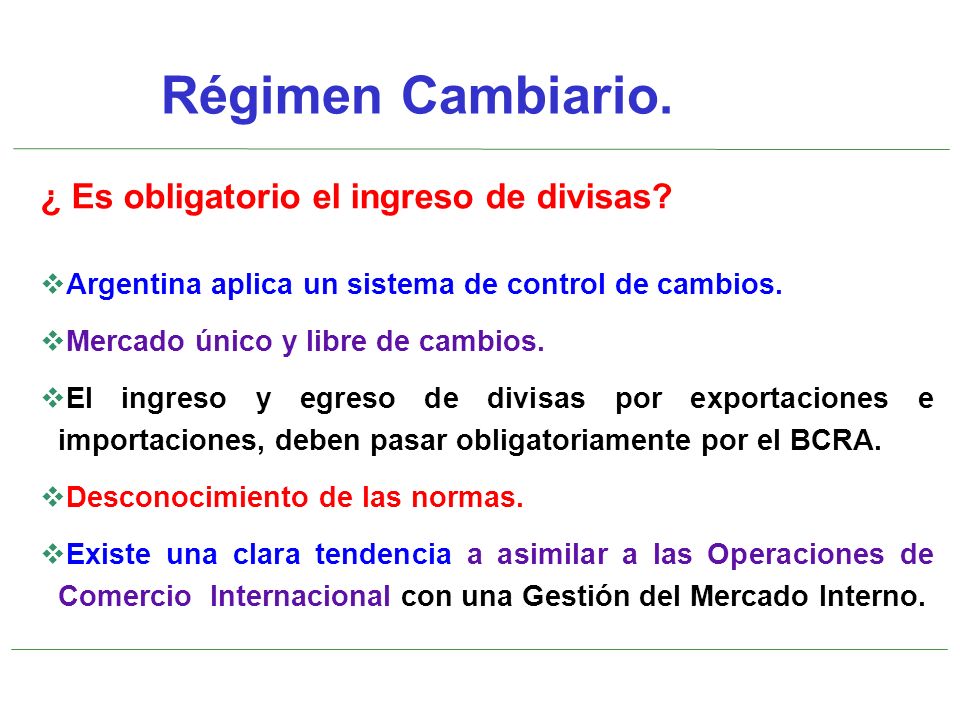 Régimen Cambiario.

¿ Es obligatorio el ingreso de divisas?

❖Argentina aplica un sistema de control de cambios.

❖Mercado único y libre de cambios.

❖El ingreso y egreso de divisas por exportaciones e importaciones, deben pasar obligatoriamente por el BCRA.

❖Desconocimiento de las normas.

❖Existe una clara tendencia a asimilar a las Operaciones de Comercio Internacional con una Gestión del Mercado Interno.